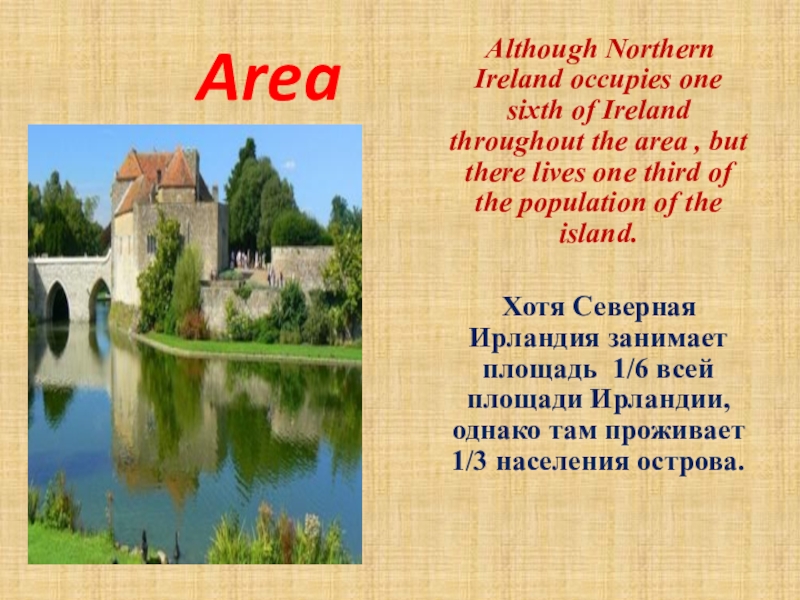 Area

Although Northern Ireland occupies one sixth of Ireland throughout the area , but there lives one third of the population of the island.

Хотя Северная Ирландия занимает площадь 1/6 всей площади Ирландии, однако там проживает 1/3 населения острова.